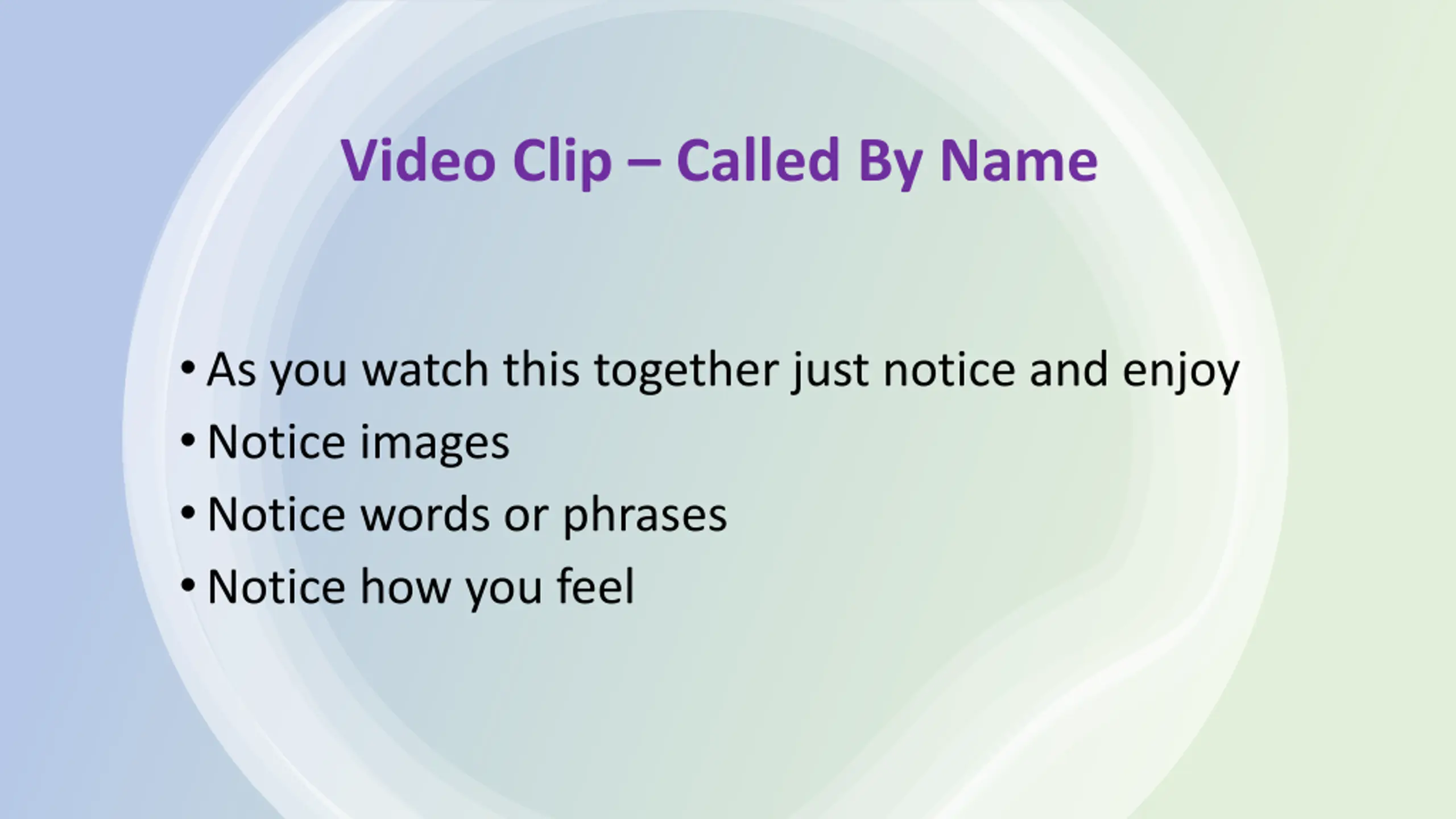 Video Clip – Called By Name

• As you watch this together just notice and enjoy
• Notice images
• Notice words or phrases
• Notice how you feel